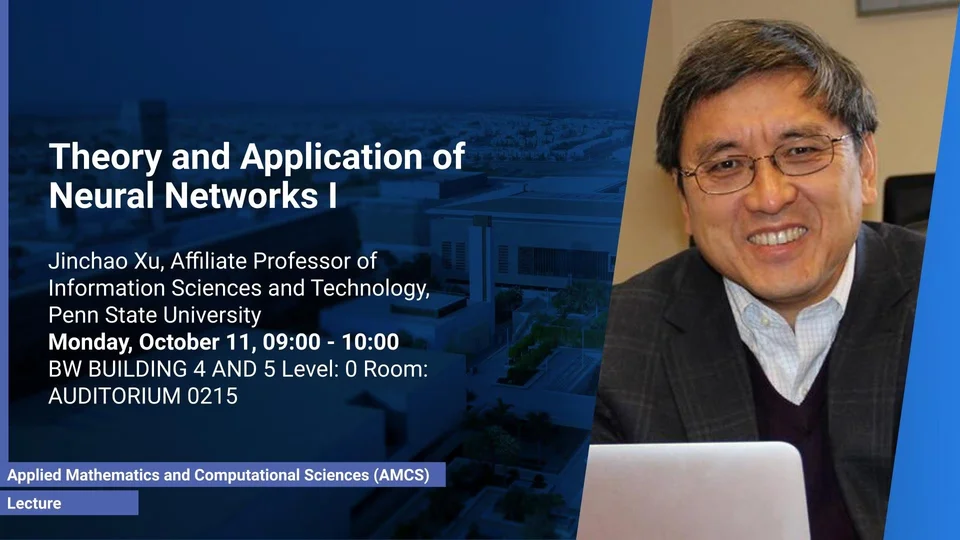 Theory and Application of Neural Networks I

Jinchao Xu, Affiliate Professor of Information Sciences and Technology, Penn State University
Monday, October 11, 09:00 - 10:00
BW BUILDING 4 AND 5 Level: 0 Room: AUDITORIUM 0215

Applied Mathematics and Computational Sciences (AMCS)
Lecture